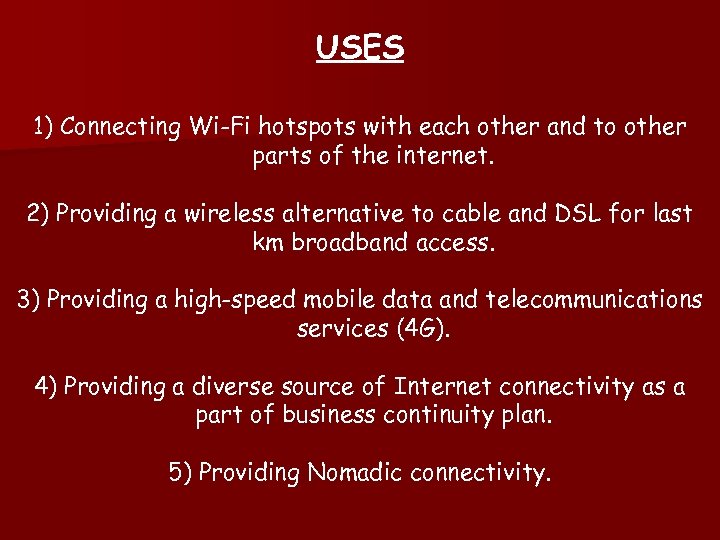 USES

1) Connecting Wi-Fi hotspots with each other and to other parts of the internet.

2) Providing a wireless alternative to cable and DSL for last km broadband access.

3) Providing a high-speed mobile data and telecommunications services (4G).

4) Providing a diverse source of Internet connectivity as a part of business continuity plan.

5) Providing Nomadic connectivity.